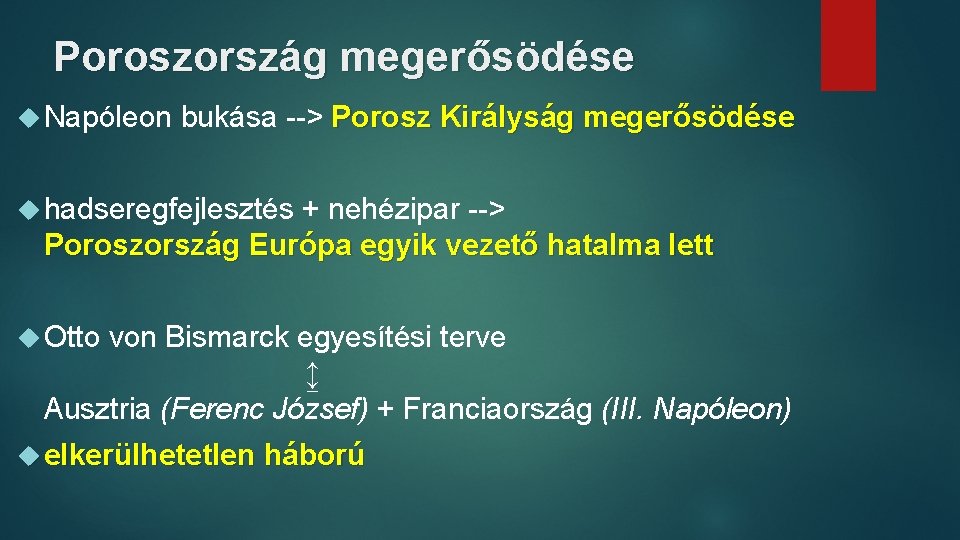 Poroszország megerősödése

Napóleon bukása --> Porosz Királyság megerősödése

hadseregfejlesztés + nehézipar --> Poroszország Európa egyik vezető hatalma lett

Otto von Bismarck egyesítési terve
↕
Ausztria (Ferenc József) + Franciaország (III. Napóleon)

elkerülhetetlen háború